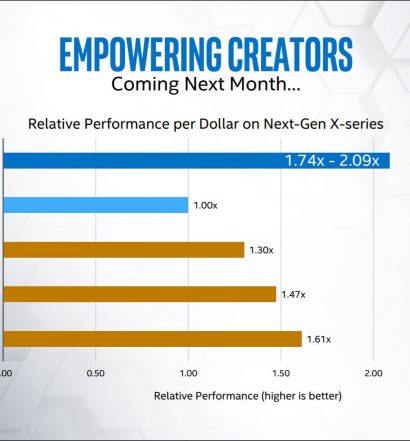 EMPOWERING CREATORS
Coming Next Month...

Relative Performance per Dollar on Next-Gen X-series

1.74x - 2.09x

1.00x

1.30x

1.47x

1.61x

.00 0.50 1.00 1.50 2.00

Relative Performance (higher is better)